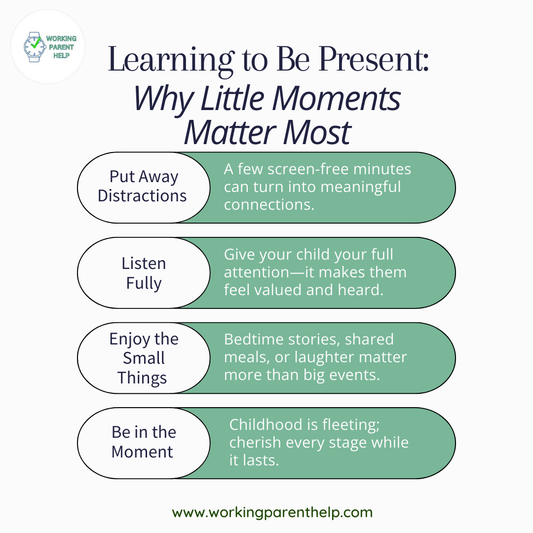 WORKING PARENT HELP

Learning to Be Present: Why Little Moments Matter Most

Put Away Distractions

A few screen-free minutes can turn into meaningful connections.

Listen Fully

Give your child your full attention—it makes them feel valued and heard.

Enjoy the Small Things

Bedtime stories, shared meals, or laughter matter more than big events.

Be in the Moment

Childhood is fleeting; cherish every stage while it lasts.

www.workingparenthelp.com